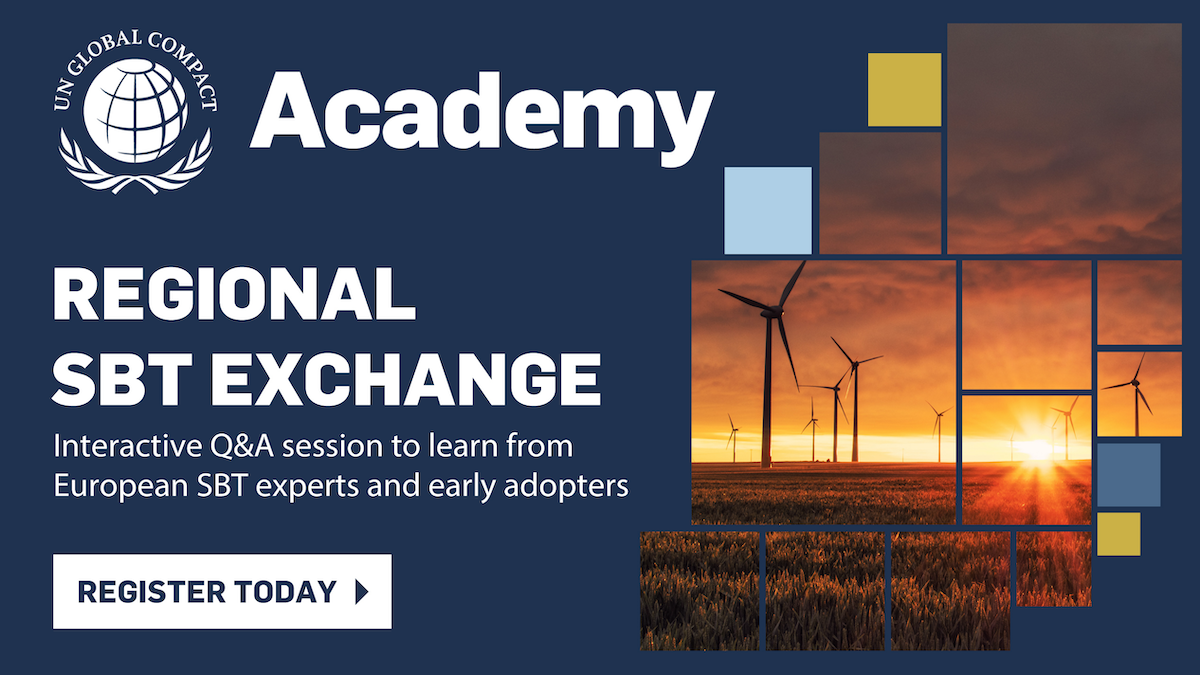 UN GLOBAL COMPACT

Academy

REGIONAL SBT EXCHANGE

Interactive Q&A session to learn from European SBT experts and early adopters

REGISTER TODAY